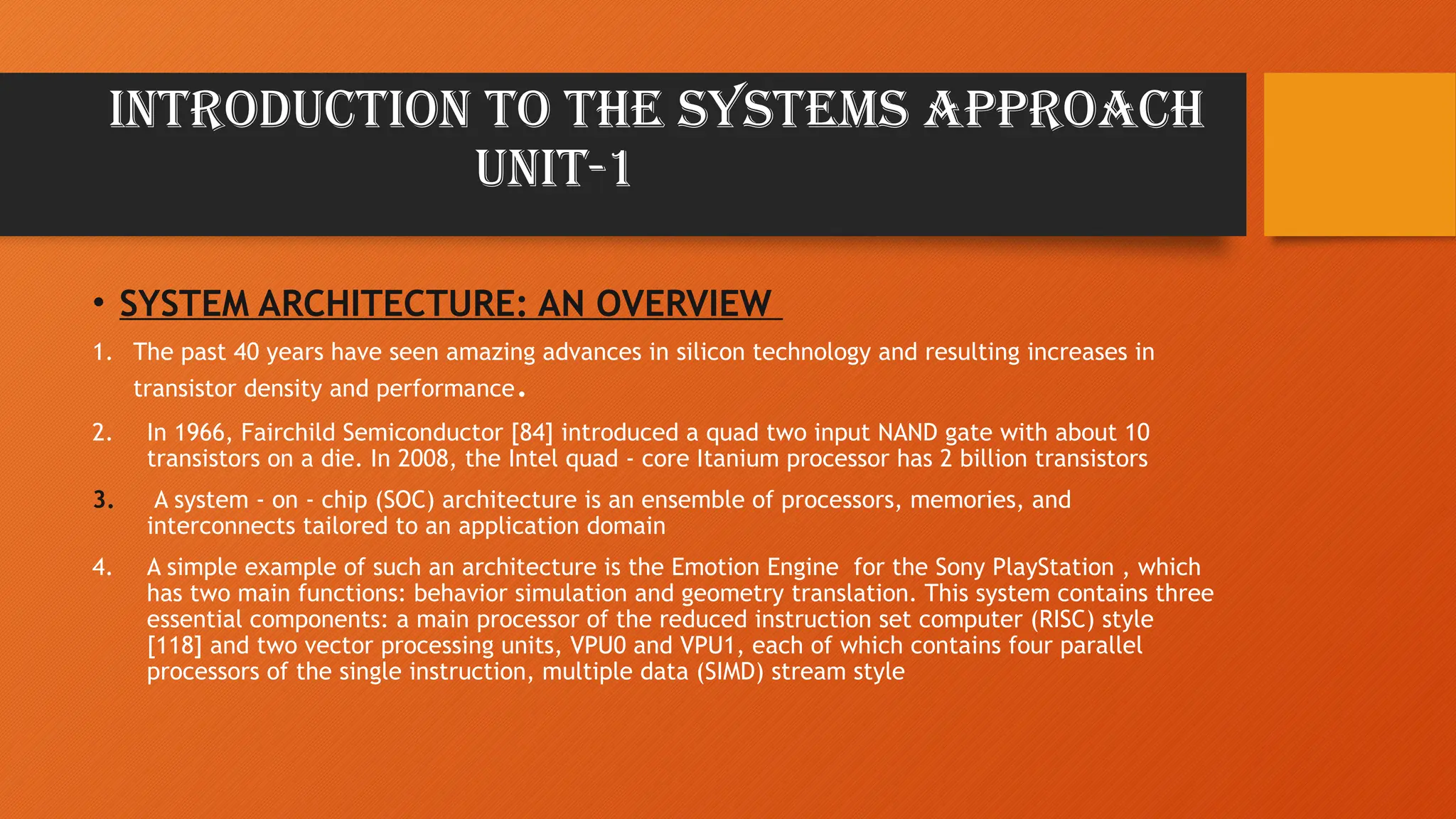 INTRODUCTION TO THE SYSTEMS APPROACH
UNIT-1

• SYSTEM ARCHITECTURE: AN OVERVIEW

1. The past 40 years have seen amazing advances in silicon technology and resulting increases in transistor density and performance.

2. In 1966, Fairchild Semiconductor [84] introduced a quad two input NAND gate with about 10 transistors on a die. In 2008, the Intel quad - core Itanium processor has 2 billion transistors

3. A system - on - chip (SOC) architecture is an ensemble of processors, memories, and interconnects tailored to an application domain

4. A simple example of such an architecture is the Emotion Engine for the Sony PlayStation , which has two main functions: behavior simulation and geometry translation. This system contains three essential components: a main processor of the reduced instruction set computer (RISC) style [118] and two vector processing units, VPU0 and VPU1, each of which contains four parallel processors of the single instruction, multiple data (SIMD) stream style